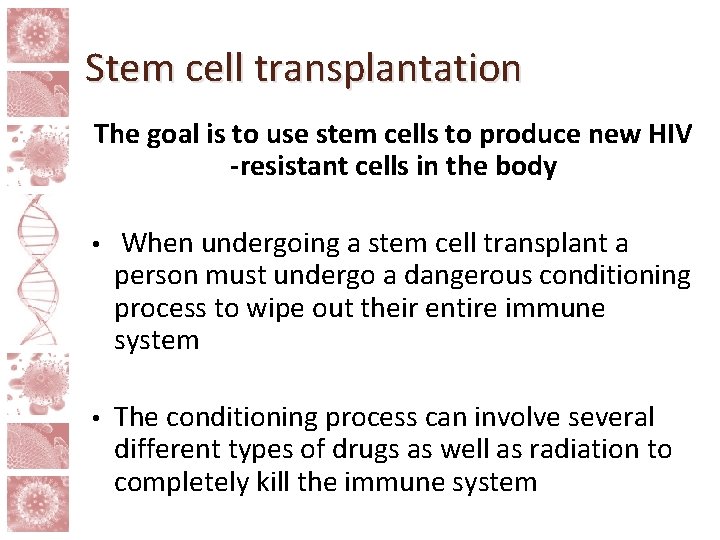 Stem cell transplantation

The goal is to use stem cells to produce new HIV -resistant cells in the body

• When undergoing a stem cell transplant a person must undergo a dangerous conditioning process to wipe out their entire immune system

• The conditioning process can involve several different types of drugs as well as radiation to completely kill the immune system